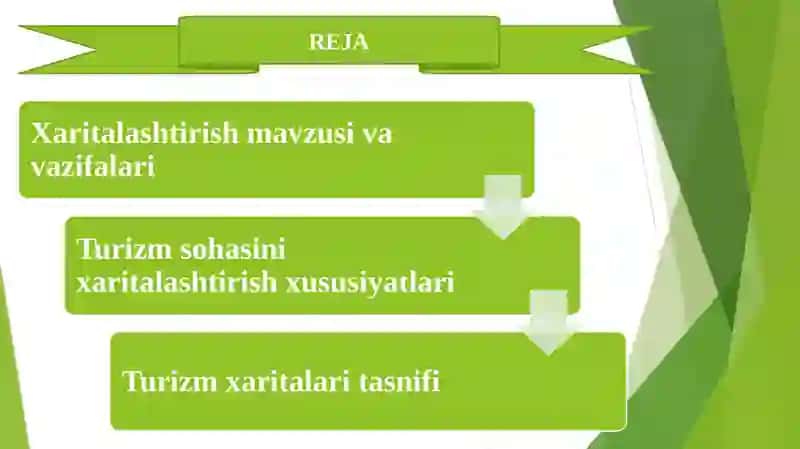 REJA

Xaritalashtirish mavzusi va vazifalari

Turizm sohasini xaritalashtirish xususiyatlari

Turizm xaritalari tasnifi